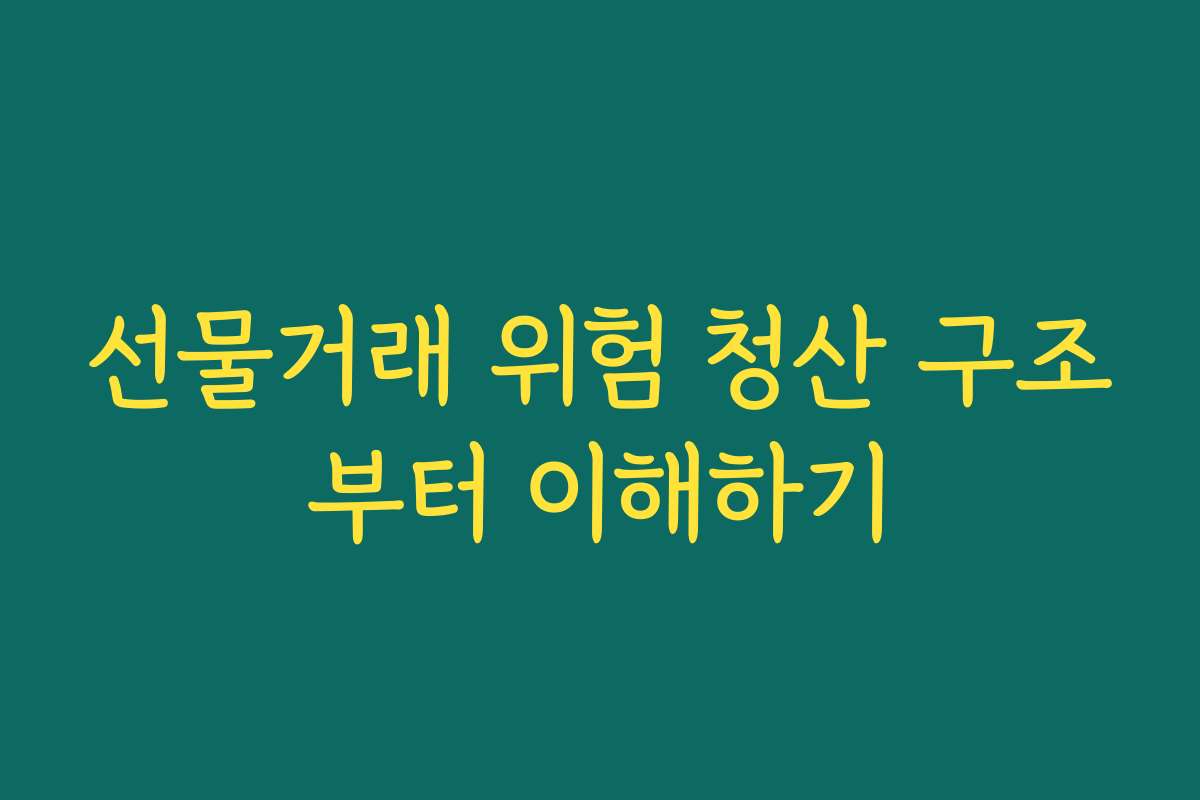 선물거래 위험 청산 구조부터 이해하기